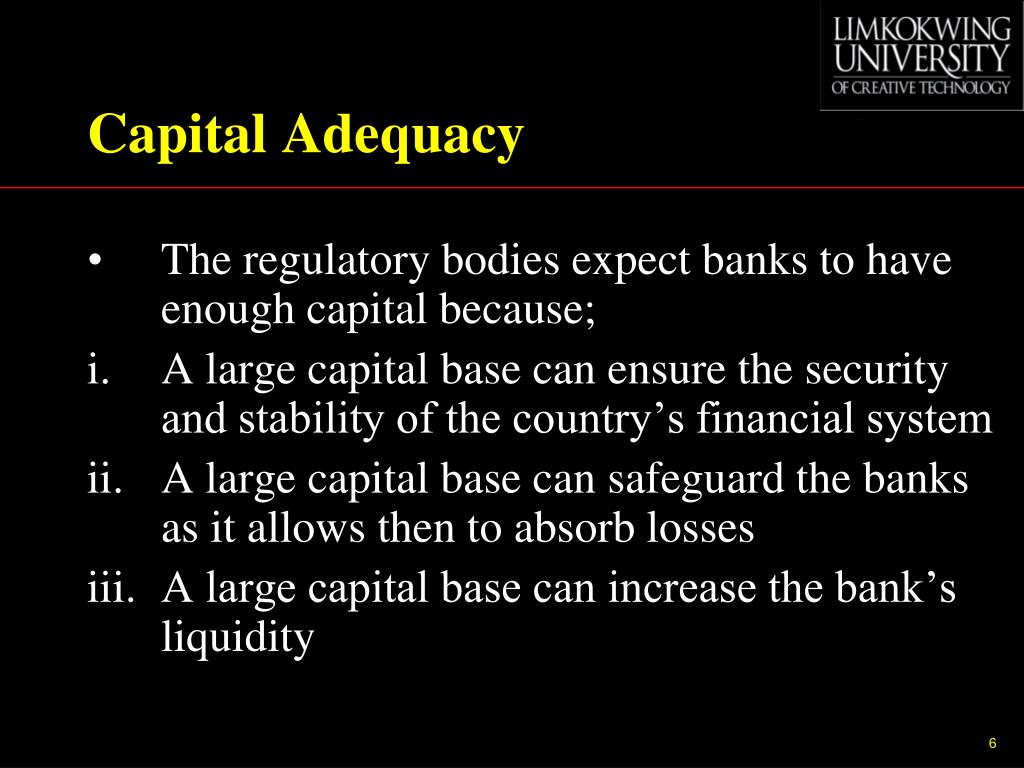 LIMKOKWING UNIVERSITY OF CREATIVE TECHNOLOGY

Capital Adequacy

• The regulatory bodies expect banks to have enough capital because;

i. A large capital base can ensure the security and stability of the country’s financial system

ii. A large capital base can safeguard the banks as it allows then to absorb losses

iii. A large capital base can increase the bank’s liquidity

6